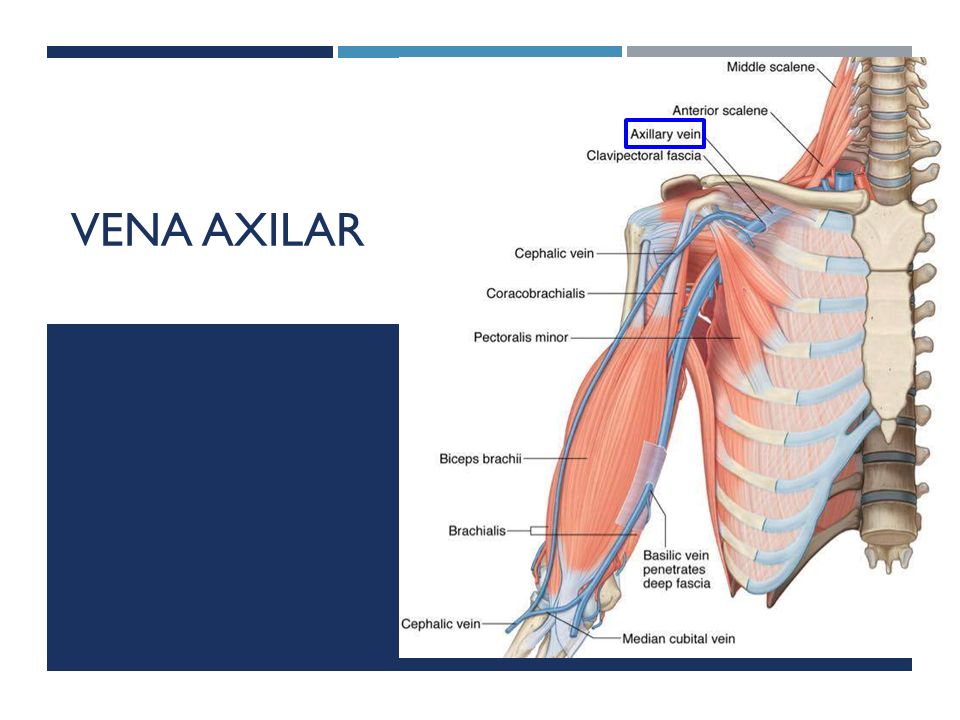 VENA AXILAR

Middle scalene
Anterior scalene
Axillary vein
Clavipectoral fascia
Cephalic vein
Coracobrachialis
Pectoralis minor
Biceps brachii
Brachialis
Basilic vein penetrates deep fascia
Cephalic vein
Median cubital vein